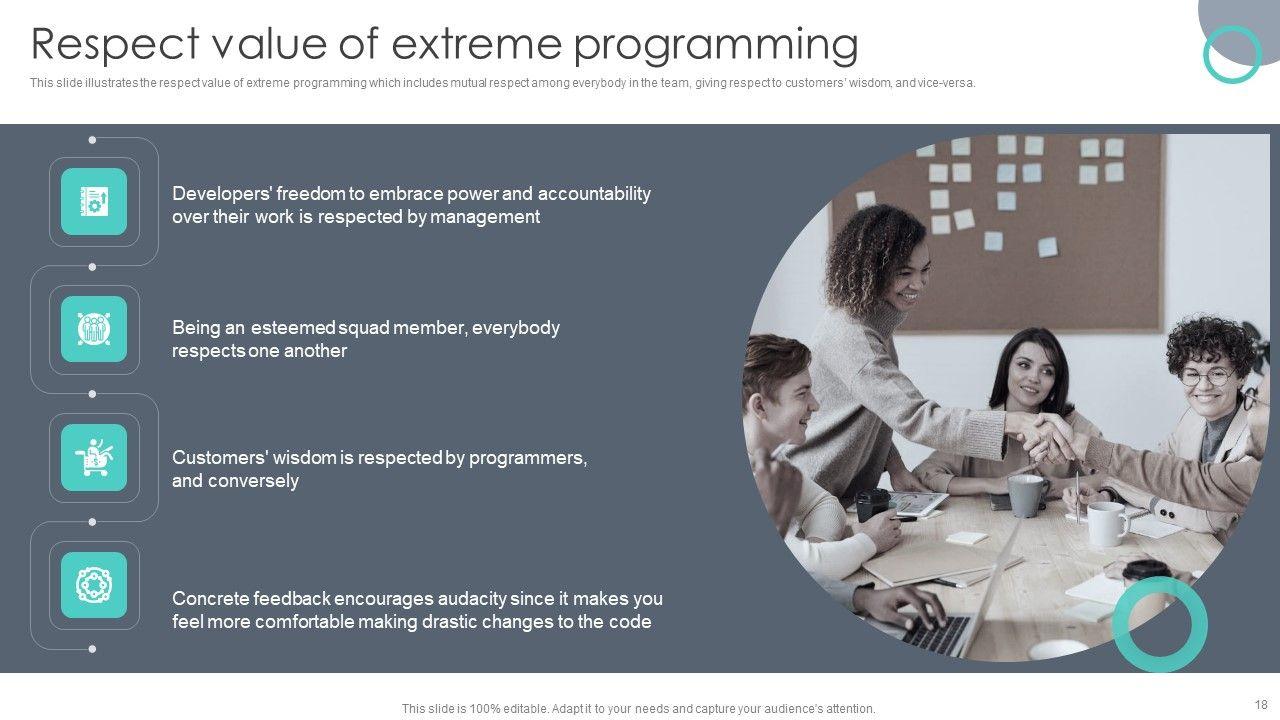 Respect value of extreme programming

This slide illustrates the respect value of extreme programming which includes mutual respect among everybody in the team, giving respect to customers' wisdom, and vice-versa.

Developers' freedom to embrace power and accountability over their work is respected by management

Being an esteemed squad member, everybody respects one another

Customers' wisdom is respected by programmers, and conversely

Concrete feedback encourages audacity since it makes you feel more comfortable making drastic changes to the code

This slide is 100% editable. Adapt it to your needs and capture your audience's attention.

18